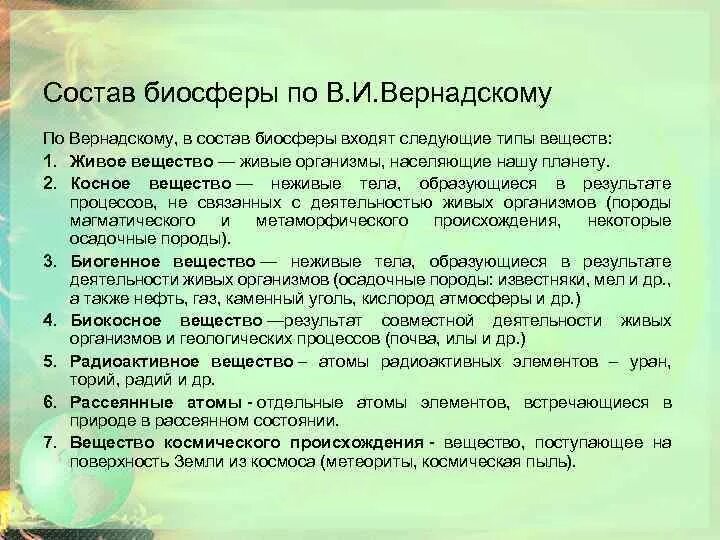 Состав биосферы по В.И.Вернадскому

По Вернадскому, в состав биосферы входят следующие типы веществ:

1. Живое вещество — живые организмы, населяющие нашу планету.
2. Косное вещество — неживые тела, образующиеся в результате процессов, не связанных с деятельностью живых организмов (породы магматического и метаморфического происхождения, некоторые осадочные породы).
3. Биогенное вещество — неживые тела, образующиеся в результате деятельности живых организмов (осадочные породы: известняки, мел и др., а также нефть, газ, каменный уголь, кислород атмосферы и др.)
4. Биокосное вещество —результат совместной деятельности живых организмов и геологических процессов (почва, илы и др.)
5. Радиоактивное вещество – атомы радиоактивных элементов – уран, торий, радий и др.
6. Рассеянные атомы - отдельные атомы элементов, встречающиеся в природе в рассеянном состоянии.
7. Вещество космического происхождения - вещество, поступающее на поверхность Земли из космоса (метеориты, космическая пыль).